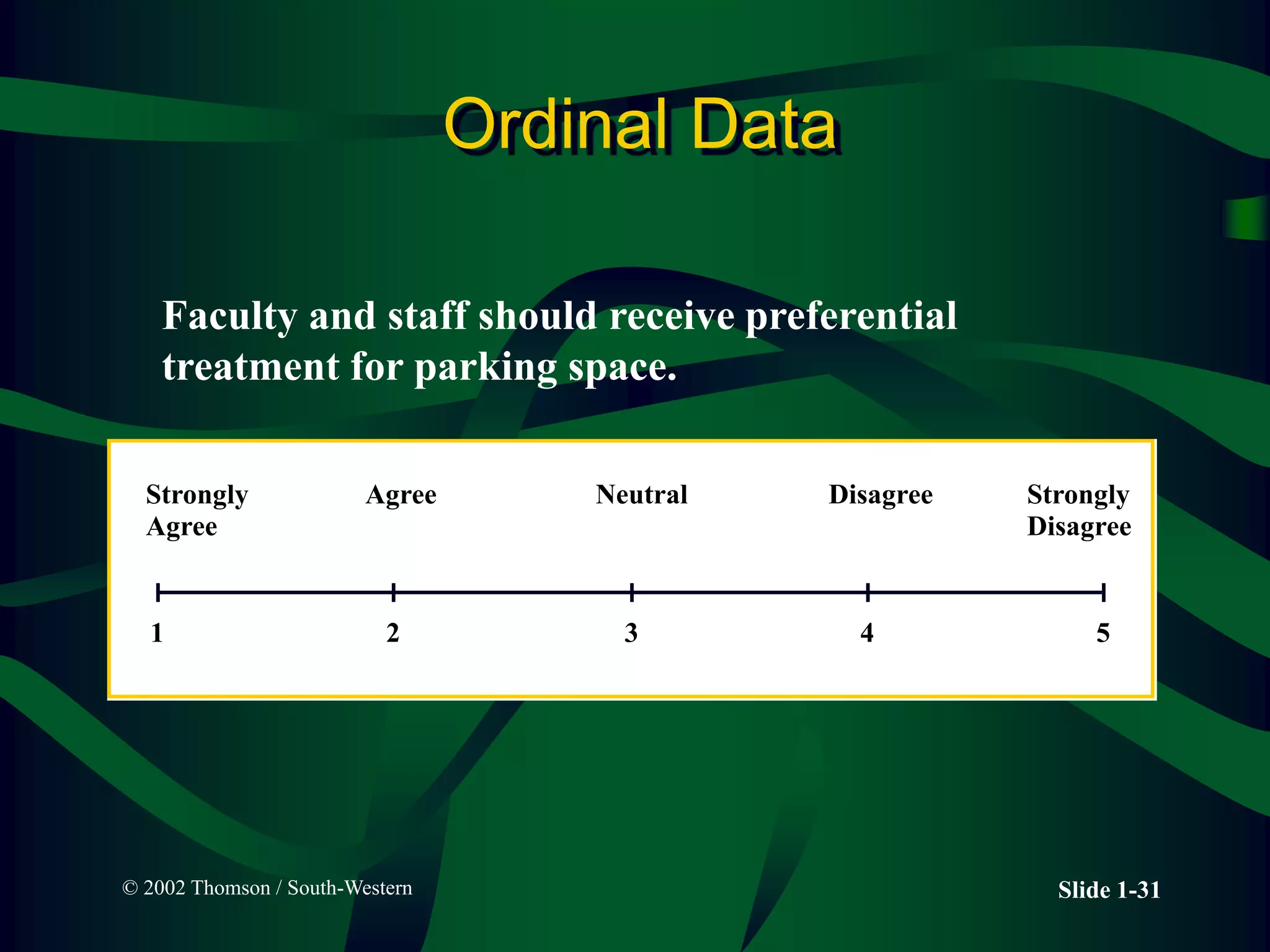 Ordinal Data

Faculty and staff should receive preferential treatment for parking space.

Strongly Agree

Agree

Neutral

Disagree

Strongly Disagree

1

2

3

4

5

© 2002 Thomson / South-Western

Slide 1-31